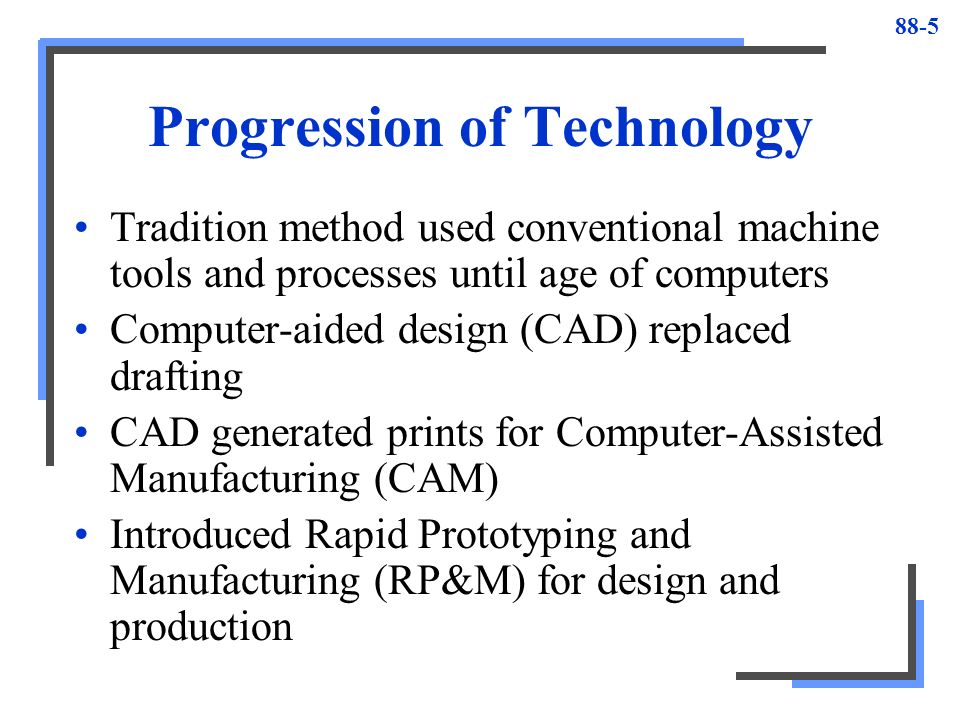 88-5

Progression of Technology

• Tradition method used conventional machine tools and processes until age of computers
• Computer-aided design (CAD) replaced drafting
• CAD generated prints for Computer-Assisted Manufacturing (CAM)
• Introduced Rapid Prototyping and Manufacturing (RP&M) for design and production